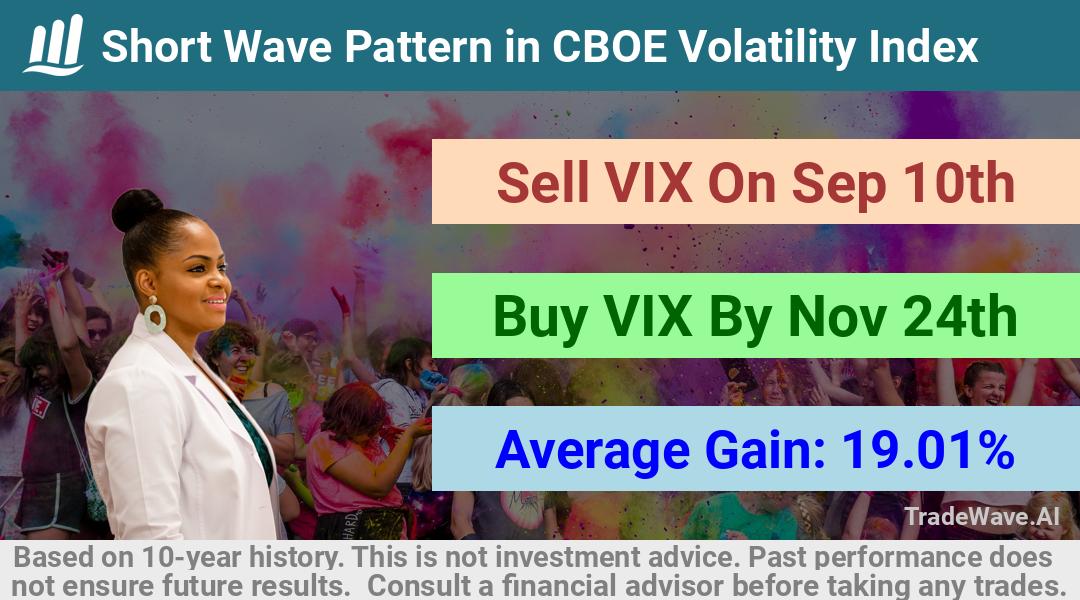 Short Wave Pattern in CBOE Volatility Index

Sell VIX On Sep 10th

Buy VIX By Nov 24th

Average Gain: 19.01%

TradeWave.AI

Based on 10-year history. This is not investment advice. Past performance does not ensure future results. Consult a financial advisor before taking any trades.